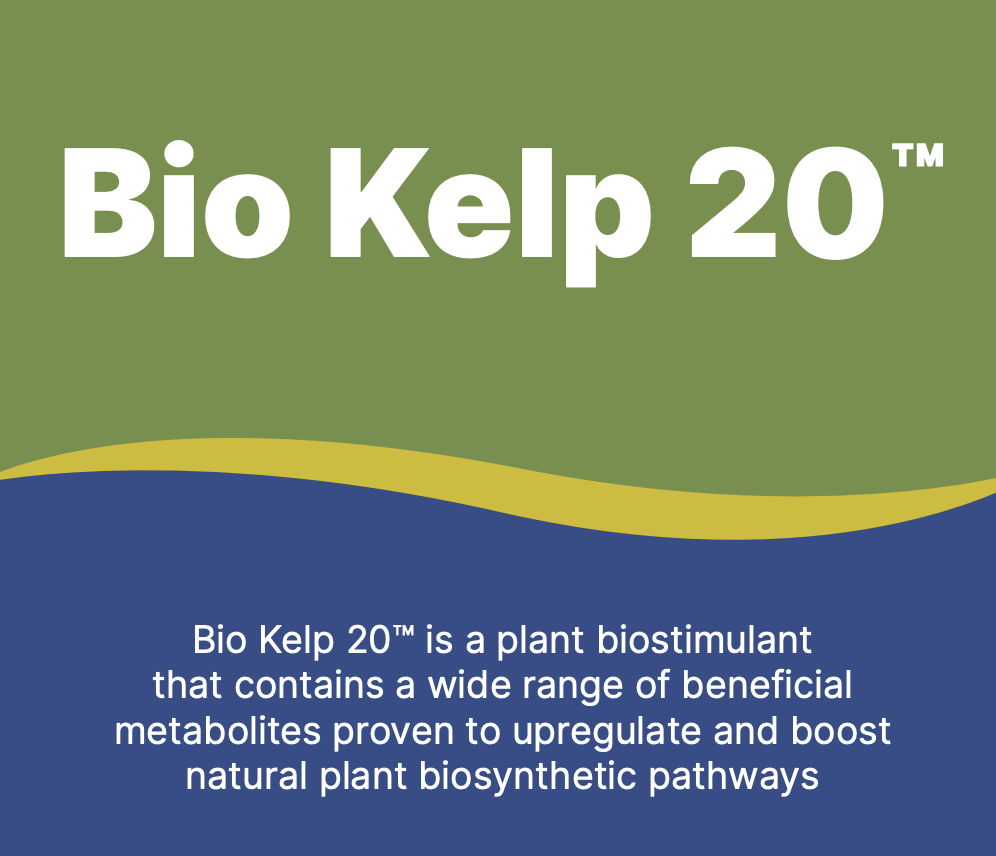 Bio Kelp 20™

Bio Kelp 20™ is a plant biostimulant that contains a wide range of beneficial metabolites proven to upregulate and boost natural plant biosynthetic pathways